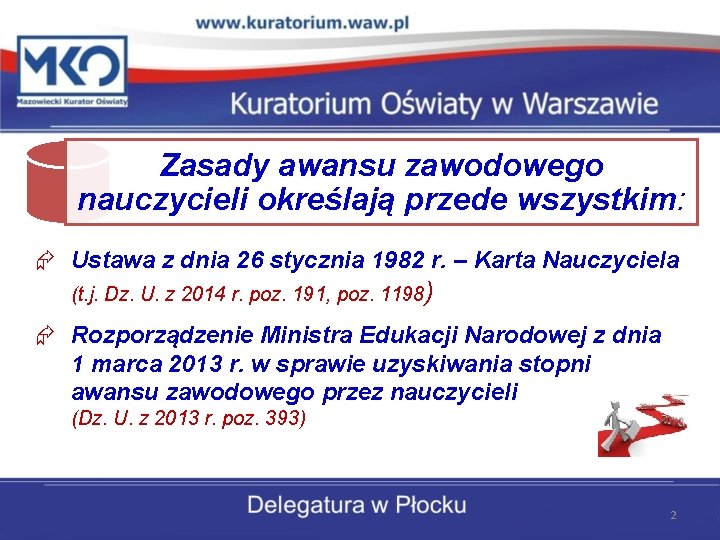 www.kuratorium.waw.pl

MKO
Mazowiecki Kurator Oświaty

Kuratorium Oświaty w Warszawie

Zasady awansu zawodowego nauczycieli określają przede wszystkim:

Ustawa z dnia 26 stycznia 1982 r. – Karta Nauczyciela (t.j. Dz. U. z 2014 r. poz. 191, poz. 1198)

Rozporządzenie Ministra Edukacji Narodowej z dnia 1 marca 2013 r. w sprawie uzyskiwania stopni awansu zawodowego przez nauczycieli (Dz. U. z 2013 r. poz. 393)

Delegatura w Płocku

2